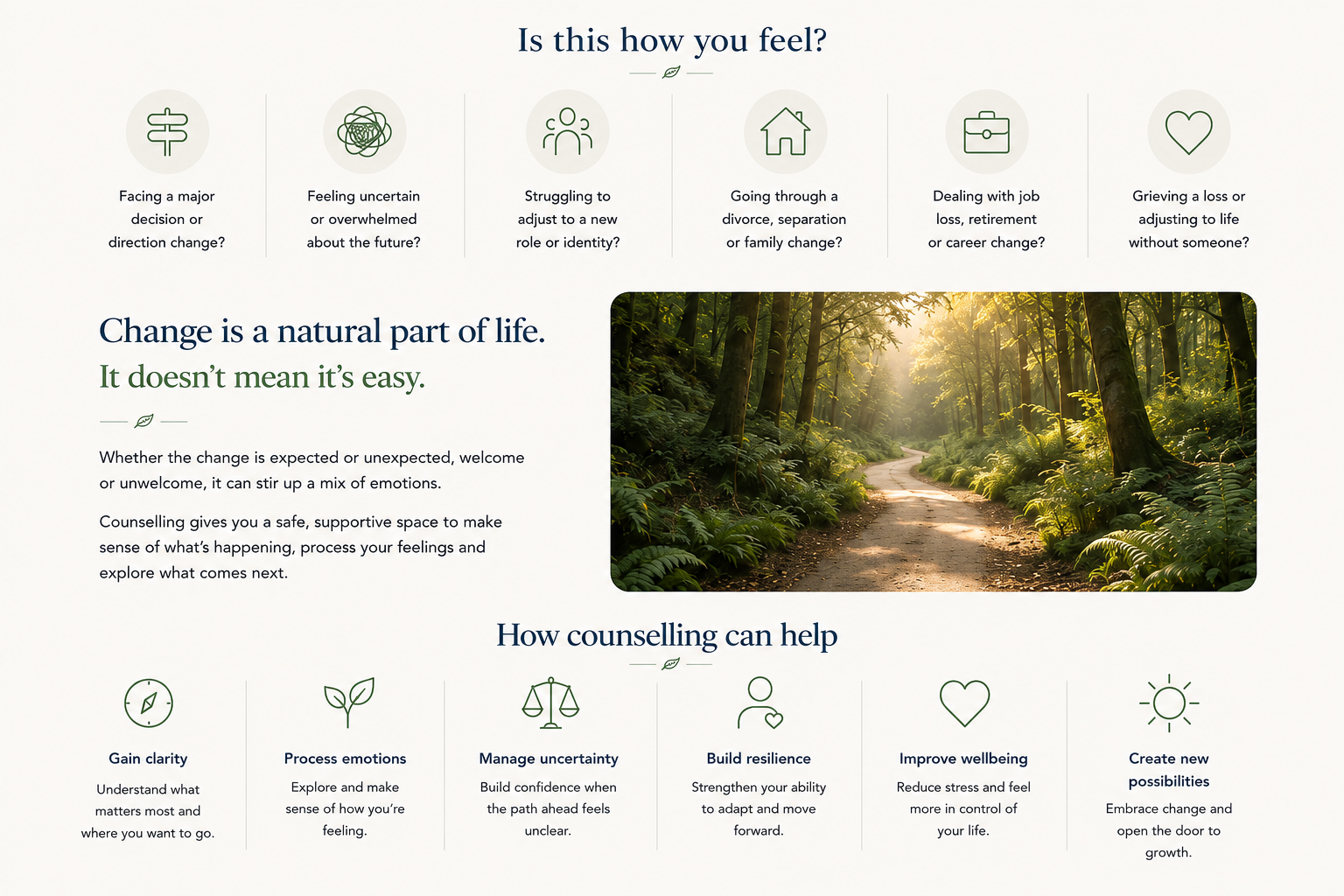 Is this how you feel?

Facing a major decision or direction change?

Feeling uncertain or overwhelmed about the future?

Struggling to adjust to a new role or identity?

Going through a divorce, separation or family change?

Dealing with job loss, retirement or career change?

Grieving a loss or adjusting to life without someone?

Change is a natural part of life.
It doesn't mean it's easy.

Whether the change is expected or unexpected, welcome or unwelcome, it can stir up a mix of emotions.

Counselling gives you a safe, supportive space to make sense of what's happening, process your feelings and explore what comes next.

How counselling can help

Gain clarity
Understand what matters most and where you want to go.

Process emotions
Explore and make sense of how you're feeling.

Manage uncertainty
Build confidence when the path ahead feels unclear.

Build resilience
Strengthen your ability to adapt and move forward.

Improve wellbeing
Reduce stress and feel more in control of your life.

Create new possibilities
Embrace change and open the door to growth.